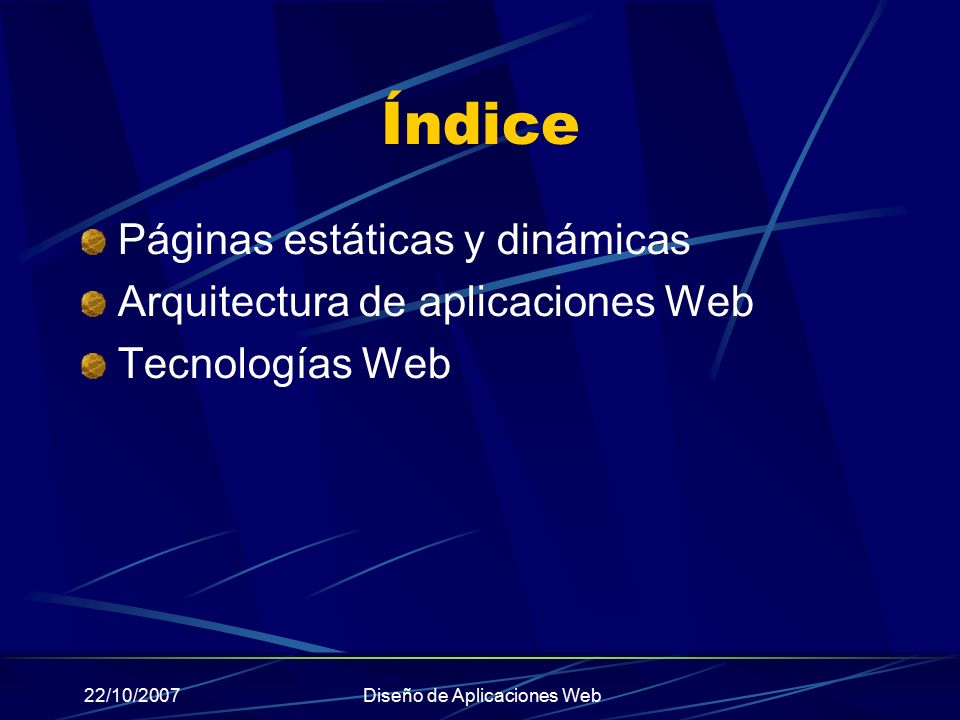 Índice

Páginas estáticas y dinámicas
Arquitectura de aplicaciones Web
Tecnologías Web

22/10/2007

Diseño de Aplicaciones Web